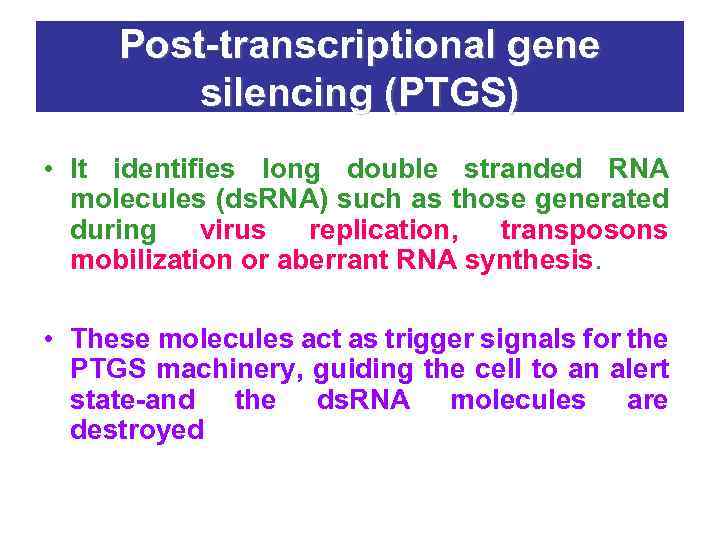 Post-transcriptional gene silencing (PTGS)

• It identifies long double stranded RNA molecules (dsRNA) such as those generated during virus replication, transposons mobilization or aberrant RNA synthesis.

• These molecules act as trigger signals for the PTGS machinery, guiding the cell to an alert state-and the dsRNA molecules are destroyed